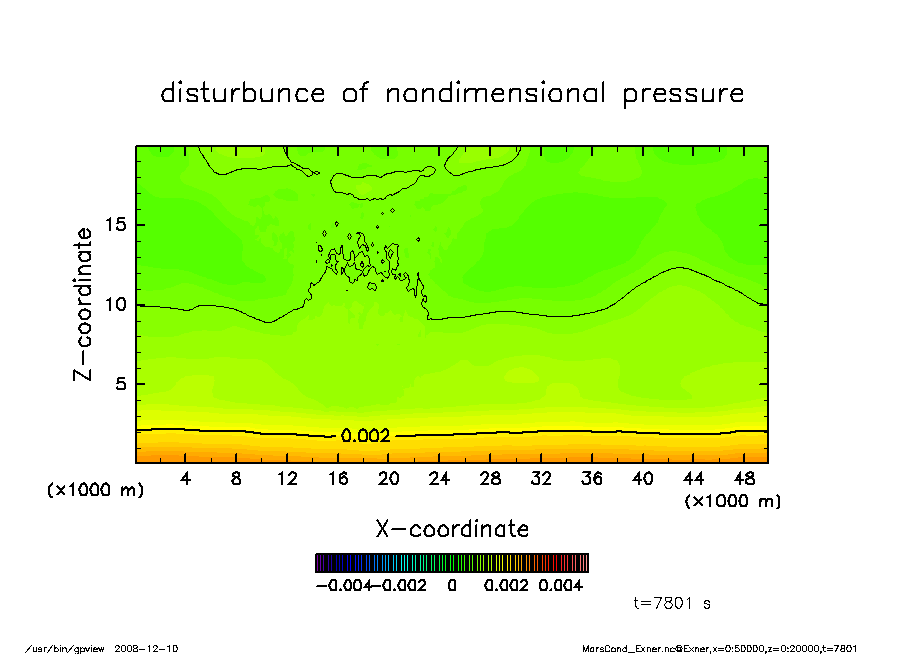 disturbunce of nondimensional pressure

Z-coordinate

15

10

5

0.002

(x1000 m)

4 8 12 16 20 24 28 32 36 40 44 48

(x1000 m)

X-coordinate

-0.004 -0.002 0 0.002 0.004

t=7801 s

/usr/bin/gpview 2008-12-10

MarsCond_Exner.nc@Exner,x=0:50000,z=0:20000,t=7801